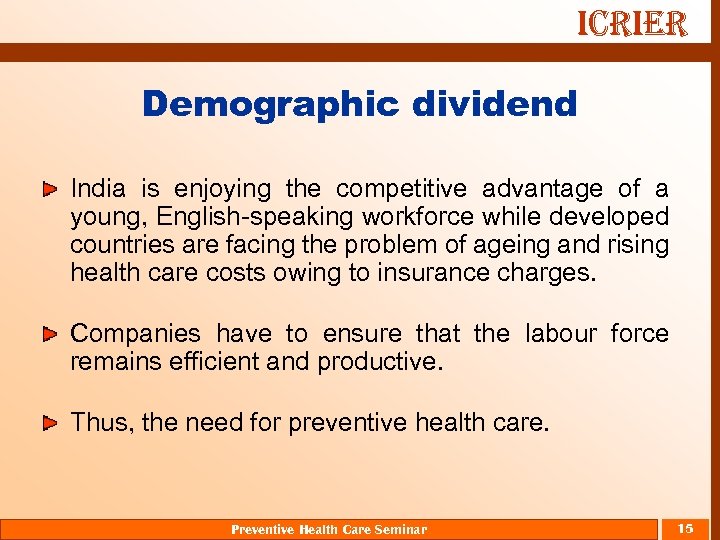 ICRIER

Demographic dividend

India is enjoying the competitive advantage of a young, English-speaking workforce while developed countries are facing the problem of ageing and rising health care costs owing to insurance charges.

Companies have to ensure that the labour force remains efficient and productive.

Thus, the need for preventive health care.

Preventive Health Care Seminar

15